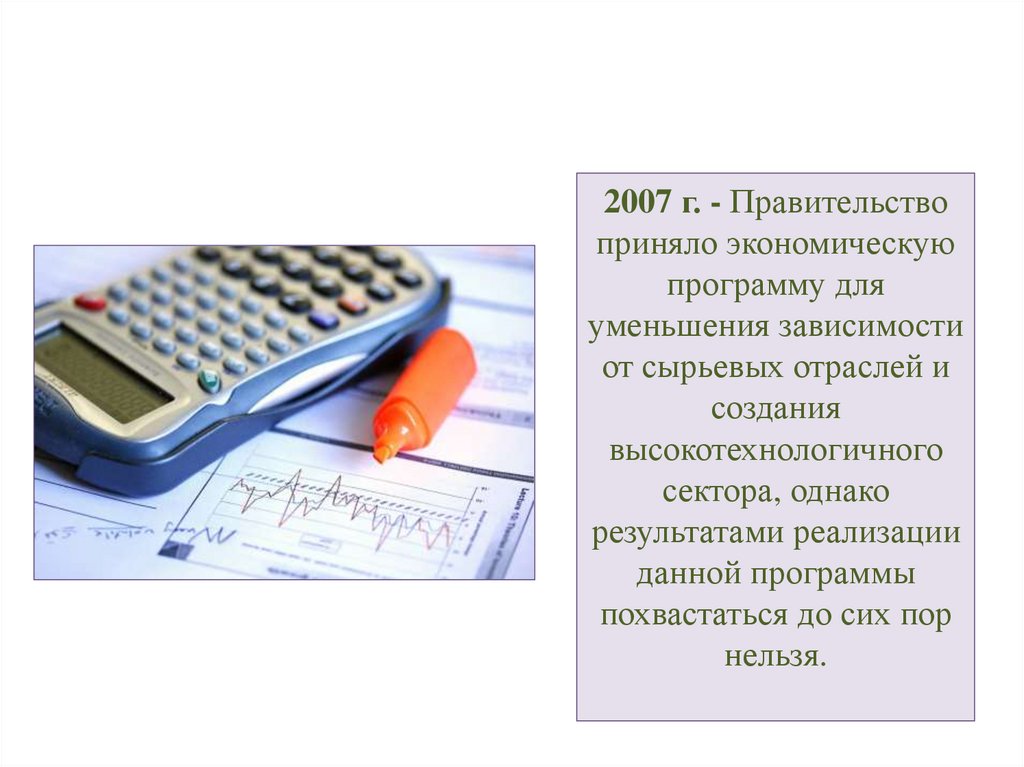 2007 г. - Правительство приняло экономическую программу для уменьшения зависимости от сырьевых отраслей и создания высокотехнологичного сектора, однако результатами реализации данной программы похвастаться до сих пор нельзя.